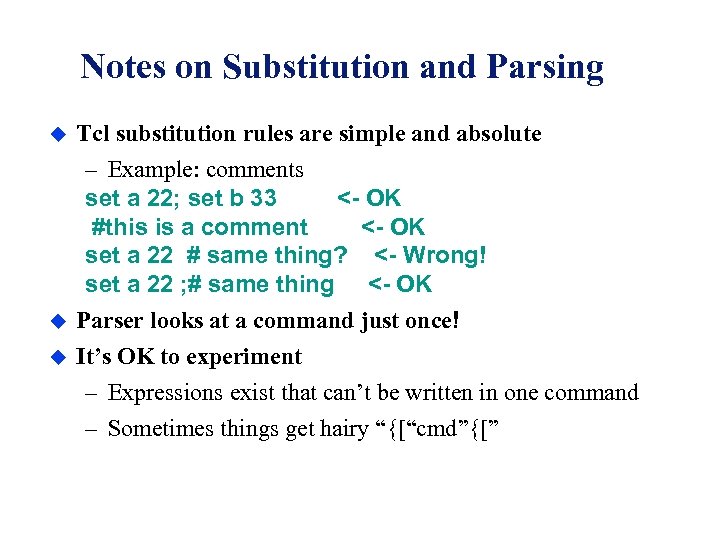 Notes on Substitution and Parsing

◆ Tcl substitution rules are simple and absolute

– Example: comments
set a 22; set b 33 <- OK
#this is a comment <- OK
set a 22 # same thing? <- Wrong!
set a 22 ;# same thing <- OK

◆ Parser looks at a command just once!

◆ It’s OK to experiment

– Expressions exist that can’t be written in one command

– Sometimes things get hairy “{[“cmd”{[”